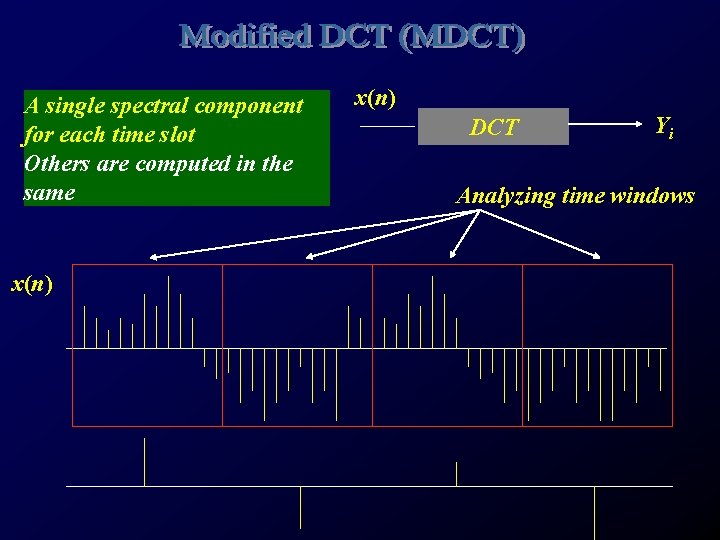 Modified DCT (MDCT)

A single spectral component for each time slot
Others are computed in the same

$x(n)$

DCT

$Y_i$

Analyzing time windows

$x(n)$